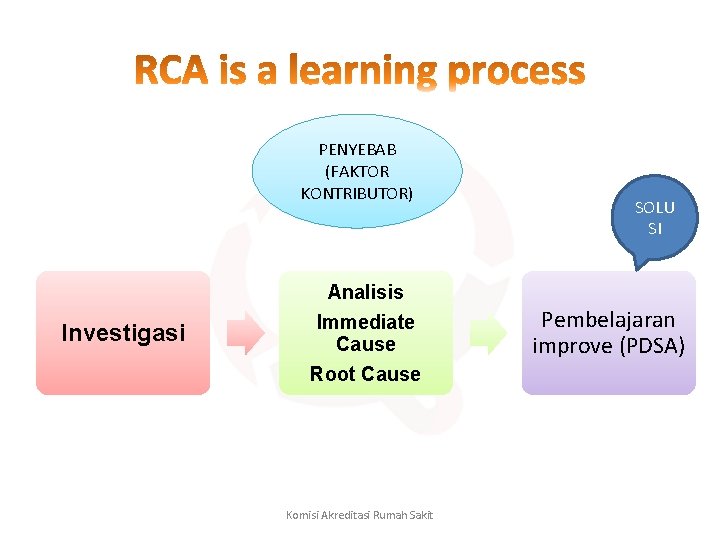 RCA is a learning process

PENYEBAB (FAKTOR KONTRIBUTOR)

SOLU SI

Investigasi

Analisis

Immediate Cause

Root Cause

Pembelajaran improve (PDSA)

Komisi Akreditasi Rumah Sakit